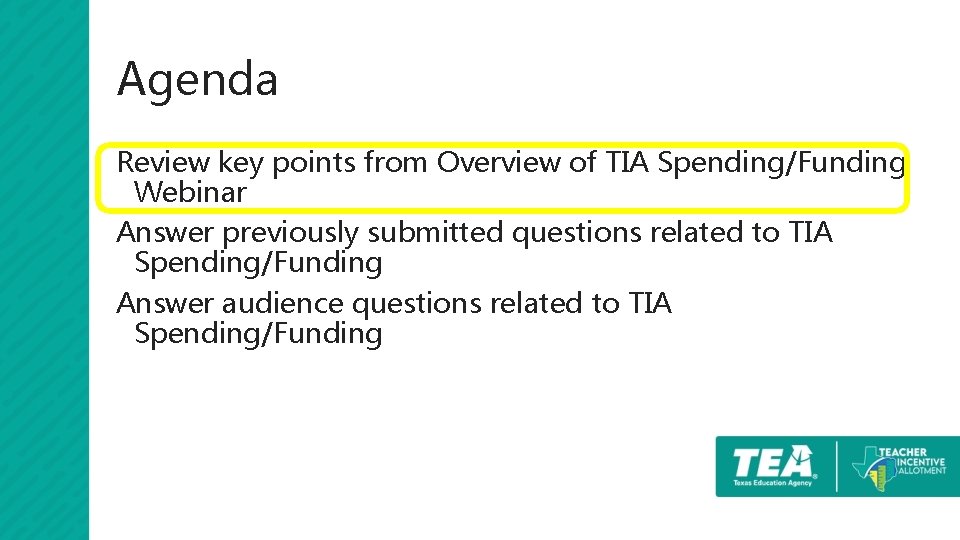 Agenda

Review key points from Overview of TIA Spending/Funding Webinar

Answer previously submitted questions related to TIA Spending/Funding

Answer audience questions related to TIA Spending/Funding

TEA
Texas Education Agency

TEACHER INCENTIVE ALLOTMENT